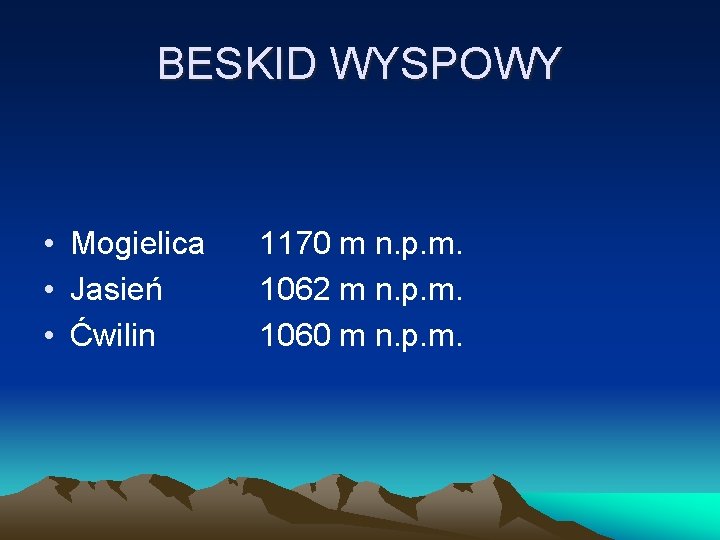 BESKID WYSPOWY

• Mogielica 1170 m n.p.m.
• Jasień 1062 m n.p.m.
• Ćwilin 1060 m n.p.m.